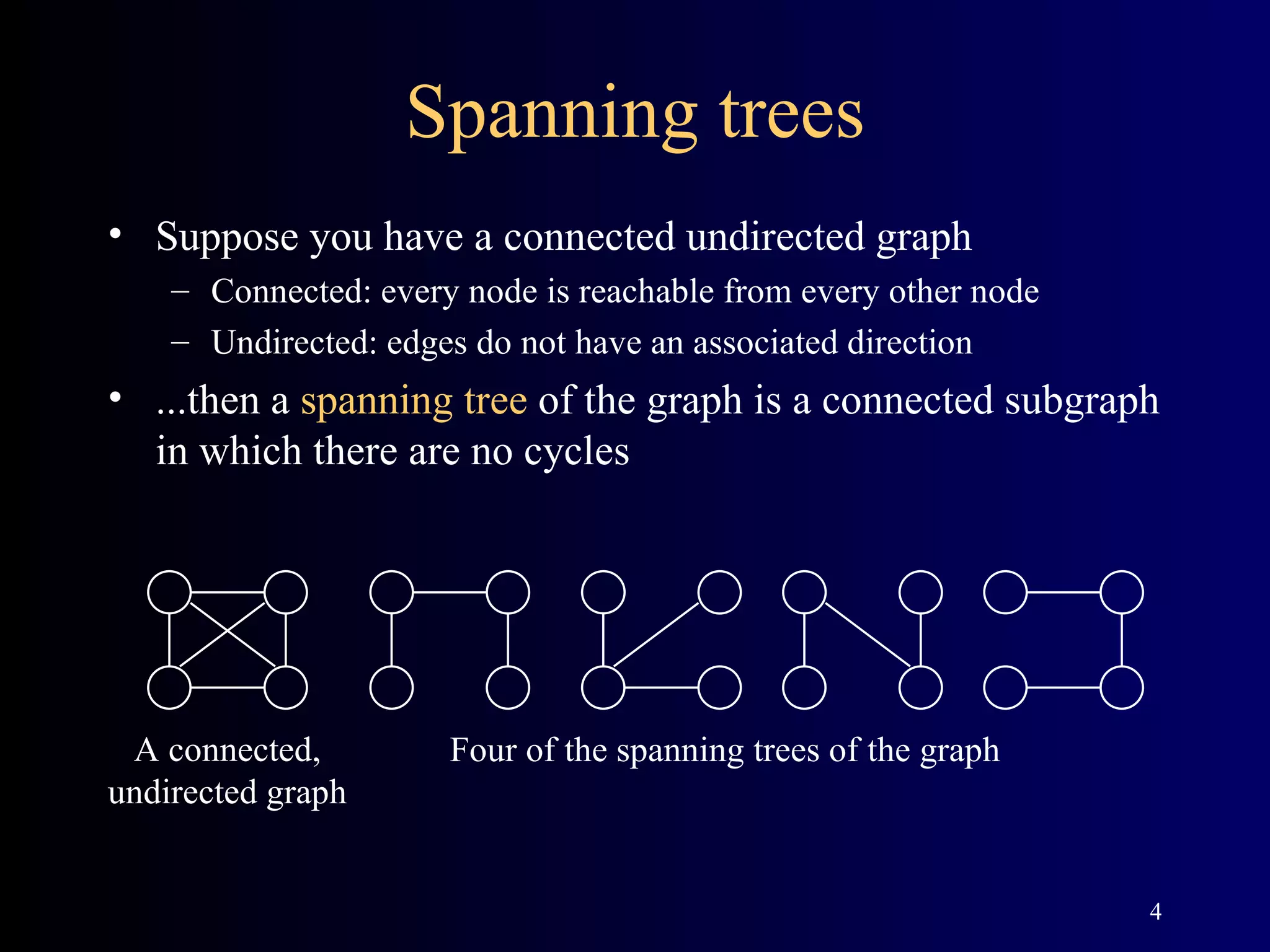 Spanning trees

• Suppose you have a connected undirected graph
  – Connected: every node is reachable from every other node
  – Undirected: edges do not have an associated direction
• ...then a spanning tree of the graph is a connected subgraph in which there are no cycles

A connected, undirected graph

Four of the spanning trees of the graph

4